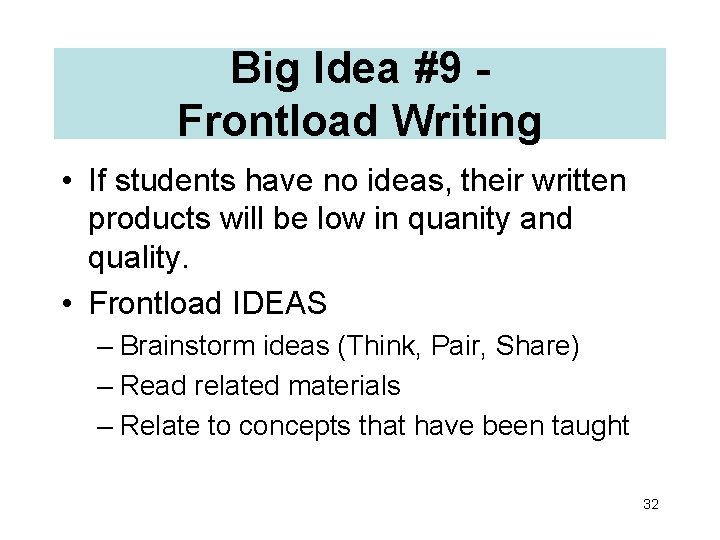 Big Idea #9 -
Frontload Writing

• If students have no ideas, their written products will be low in quanity and quality.
• Frontload IDEAS
– Brainstorm ideas (Think, Pair, Share)
– Read related materials
– Relate to concepts that have been taught

32